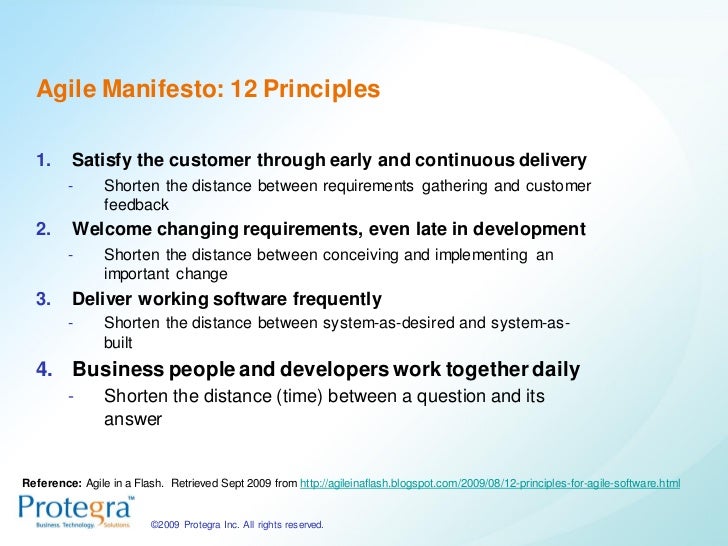 Agile Manifesto: 12 Principles

1. Satisfy the customer through early and continuous delivery
- Shorten the distance between requirements gathering and customer feedback

2. Welcome changing requirements, even late in development
- Shorten the distance between conceiving and implementing an important change

3. Deliver working software frequently
- Shorten the distance between system-as-desired and system-as-built

4. Business people and developers work together daily
- Shorten the distance (time) between a question and its answer

Reference: Agile in a Flash. Retrieved Sept 2009 from http://agileinaflash.blogspot.com/2009/08/12-principles-for-agile-software.html

Protegra™
Business. Technology. Solutions.

©2009 Protegra Inc. All rights reserved.